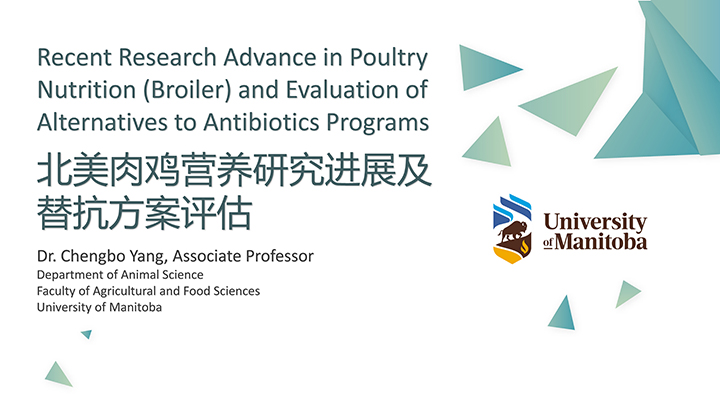 Recent Research Advance in Poultry Nutrition (Broiler) and Evaluation of Alternatives to Antibiotics Programs

北美肉鸡营养研究进展及替抗方案评估

Dr. Chengbo Yang, Associate Professor
Department of Animal Science
Faculty of Agricultural and Food Sciences
University of Manitoba

University of Manitoba